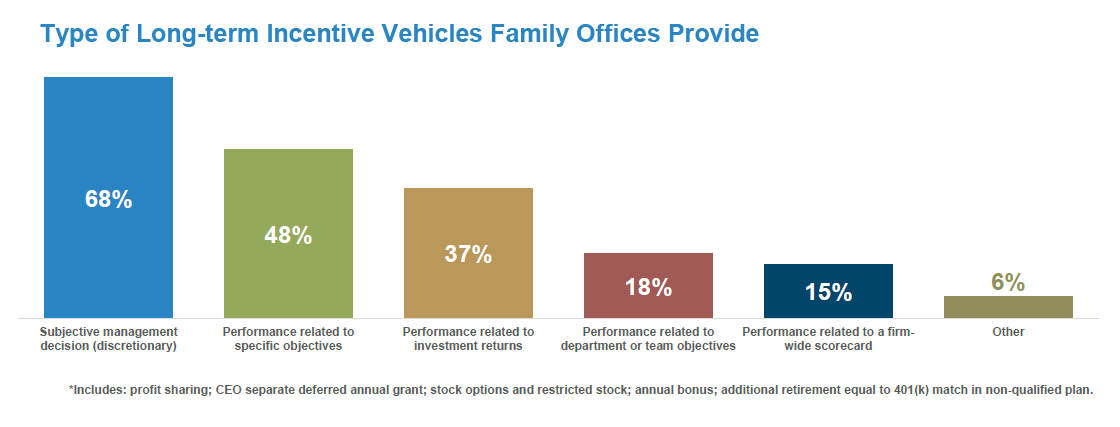 Type of Long-term Incentive Vehicles Family Offices Provide

68%

48%

37%

18%

15%

6%

Subjective management decision (discretionary)

Performance related to specific objectives

Performance related to investment returns

Performance related to department or team objectives

Performance related to a firm-wide scorecard

Other

*Includes: profit sharing; CEO separate deferred annual grant; stock options and restricted stock; annual bonus; additional retirement equal to 401(k) match in non-qualified plan.